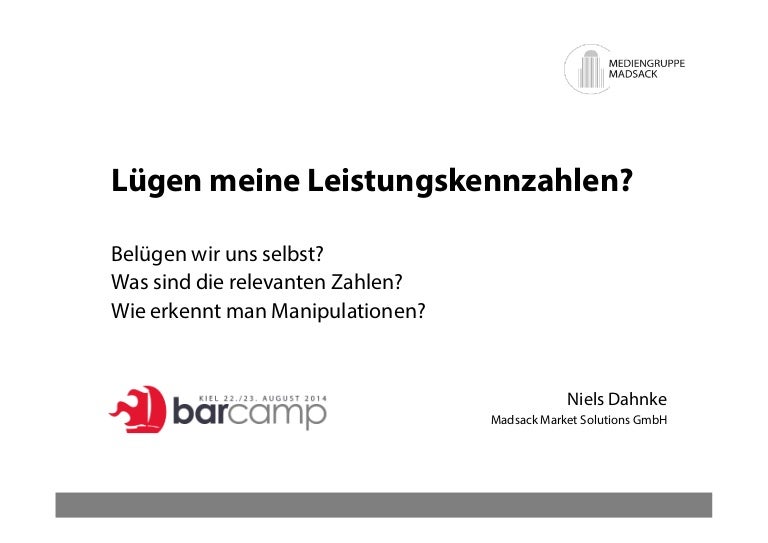 MEDIENGRUPPE
MADSACK

Lügen meine Leistungskennzahlen?

Belügen wir uns selbst?
Was sind die relevanten Zahlen?
Wie erkennt man Manipulationen?

KIEL 22./23. AUGUST 2014
barcamp

Niels Dahnke
Madsack Market Solutions GmbH